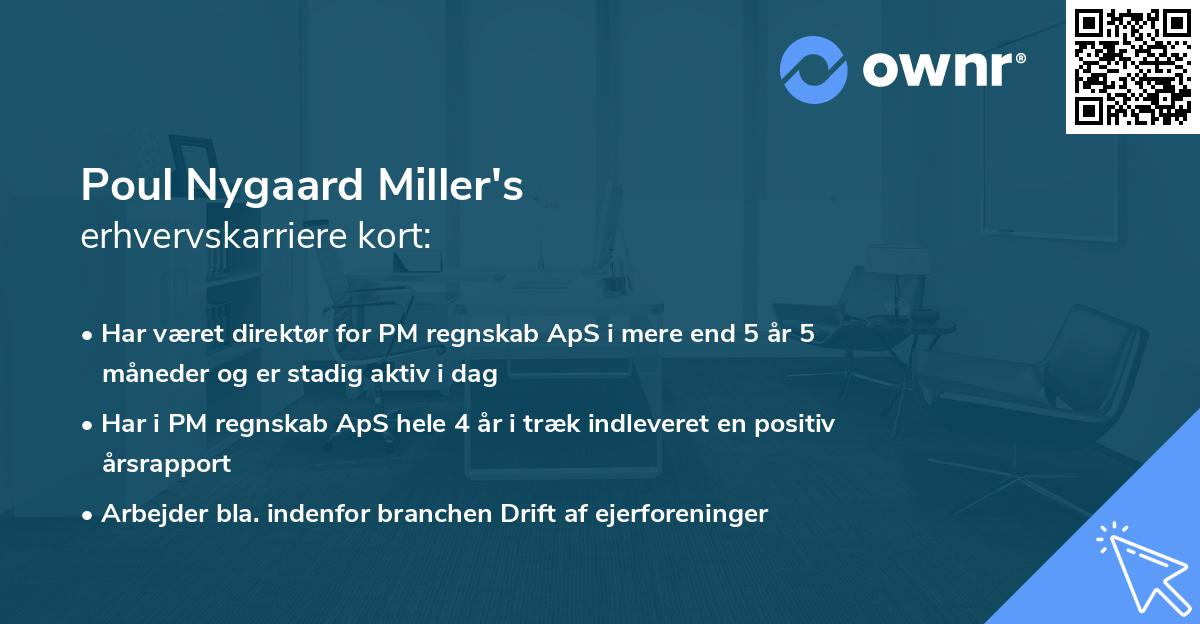 ownr®

Poul Nygaard Miller's
erhvervskarriere kort:

• Har været direktør for PM regnskab ApS i mere end 5 år 5 måneder og er stadig aktiv i dag
• Har i PM regnskab ApS hele 4 år i træk indleveret en positiv årsrapport
• Arbejder bla. indenfor branchen Drift af ejerforeninger